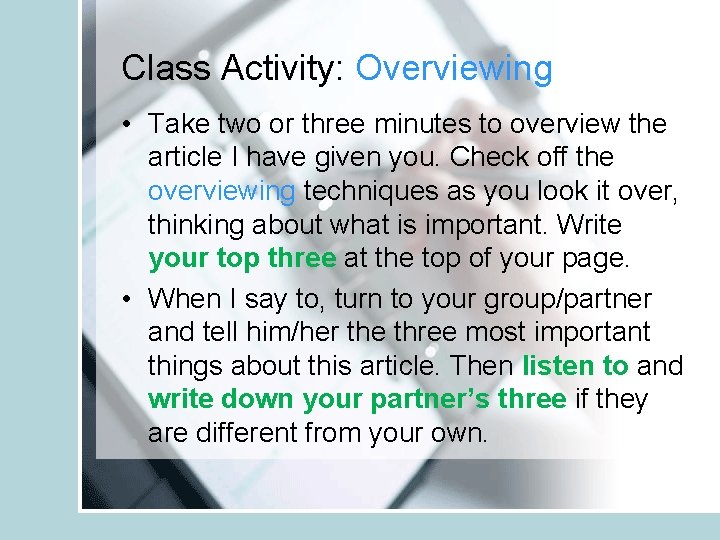 Class Activity: Overviewing

• Take two or three minutes to overview the article I have given you. Check off the overviewing techniques as you look it over, thinking about what is important. Write your top three at the top of your page.

• When I say to, turn to your group/partner and tell him/her the three most important things about this article. Then listen to and write down your partner's three if they are different from your own.